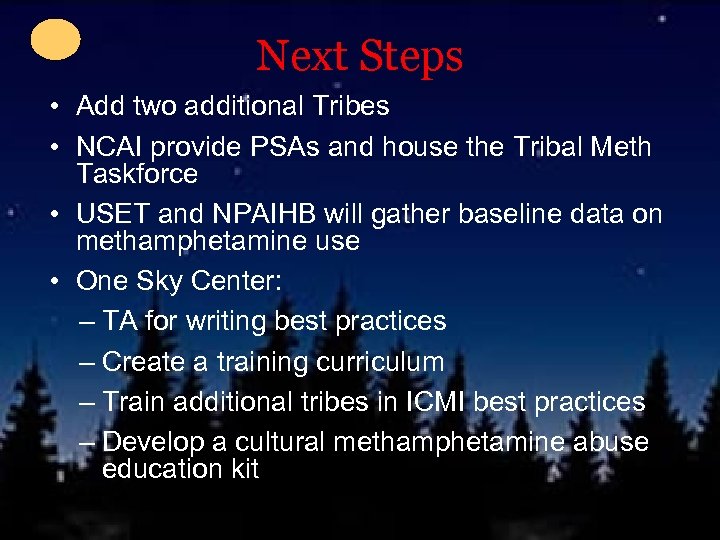 Next Steps

• Add two additional Tribes

• NCAI provide PSAs and house the Tribal Meth Taskforce

• USET and NPAIHB will gather baseline data on methamphetamine use

• One Sky Center:

– TA for writing best practices

– Create a training curriculum

– Train additional tribes in ICMI best practices

– Develop a cultural methamphetamine abuse education kit